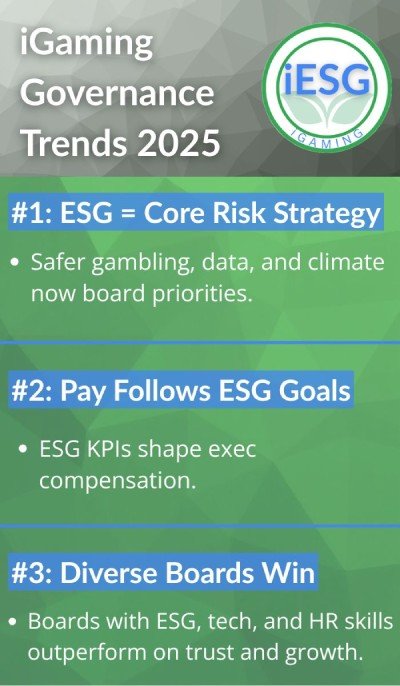 iGaming Governance Trends 2025

iESG
IGAMING

#1: ESG = Core Risk Strategy

• Safer gambling, data, and climate now board priorities.

#2: Pay Follows ESG Goals

• ESG KPIs shape exec compensation.

#3: Diverse Boards Win

• Boards with ESG, tech, and HR skills outperform on trust and growth.